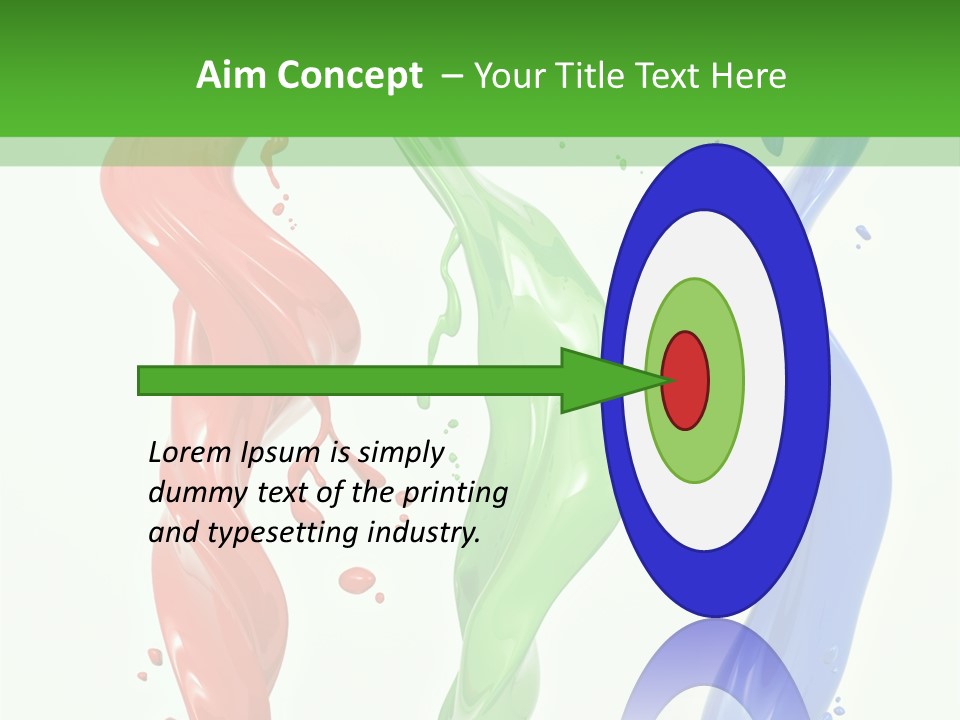 Aim Concept – Your Title Text Here

Lorem Ipsum is simply dummy text of the printing and typesetting industry.